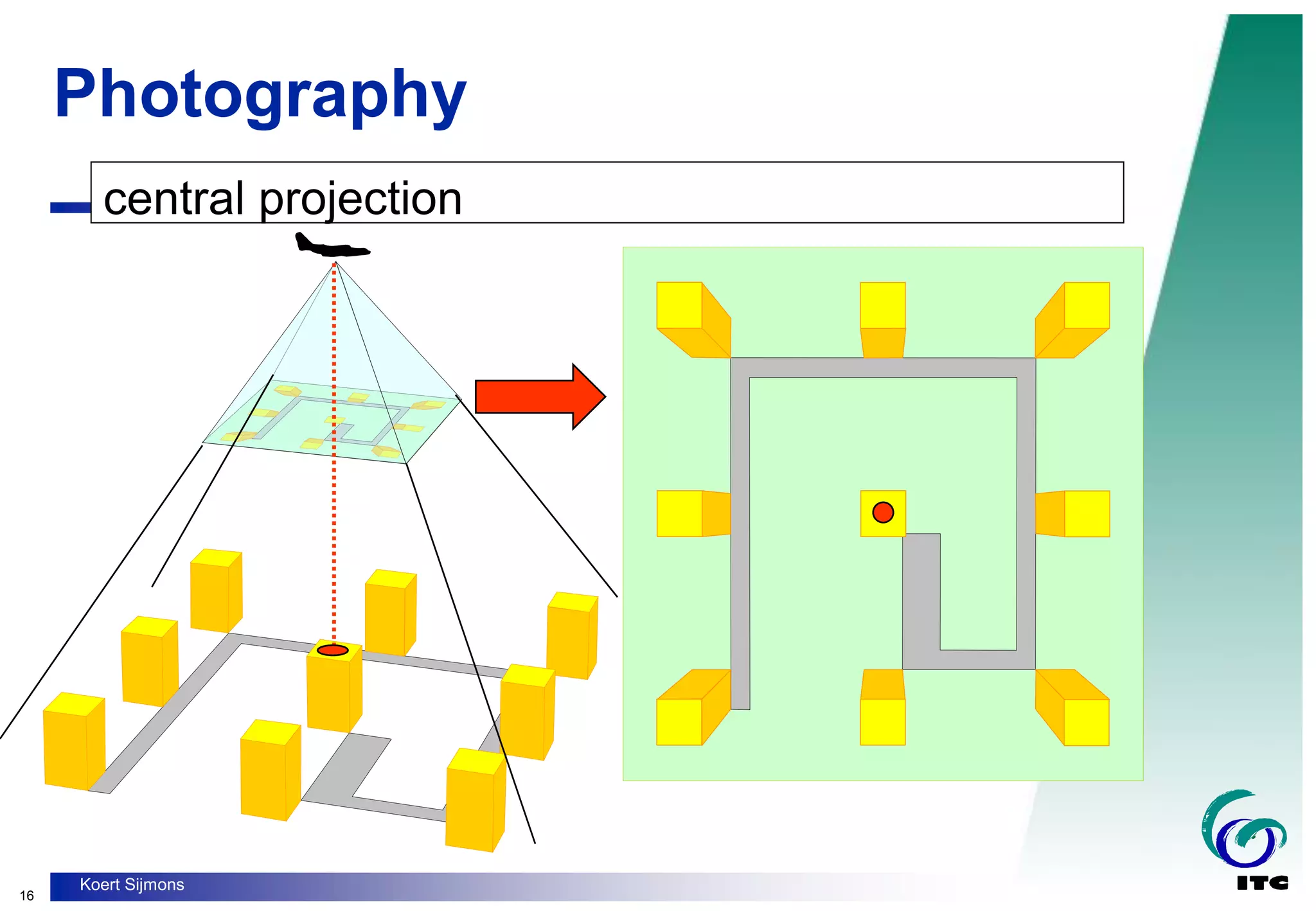 Photography

central projection

16

Koert Sijmons

ITC